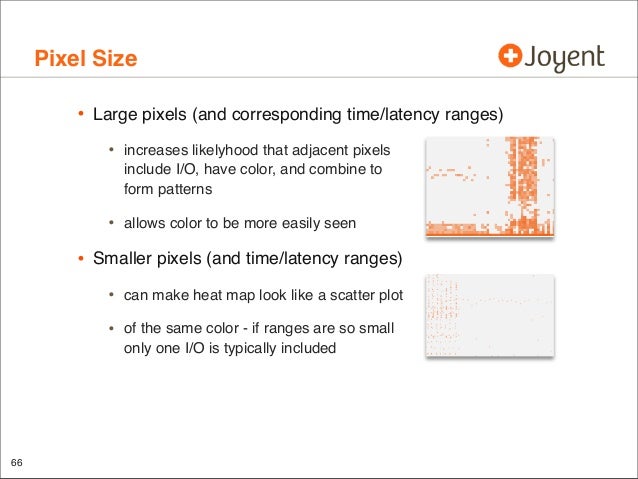 Pixel Size

Joyent

• Large pixels (and corresponding time/latency ranges)

• increases likelyhood that adjacent pixels include I/O, have color, and combine to form patterns

• allows color to be more easily seen

• Smaller pixels (and time/latency ranges)

• can make heat map look like a scatter plot

• of the same color - if ranges are so small only one I/O is typically included

66